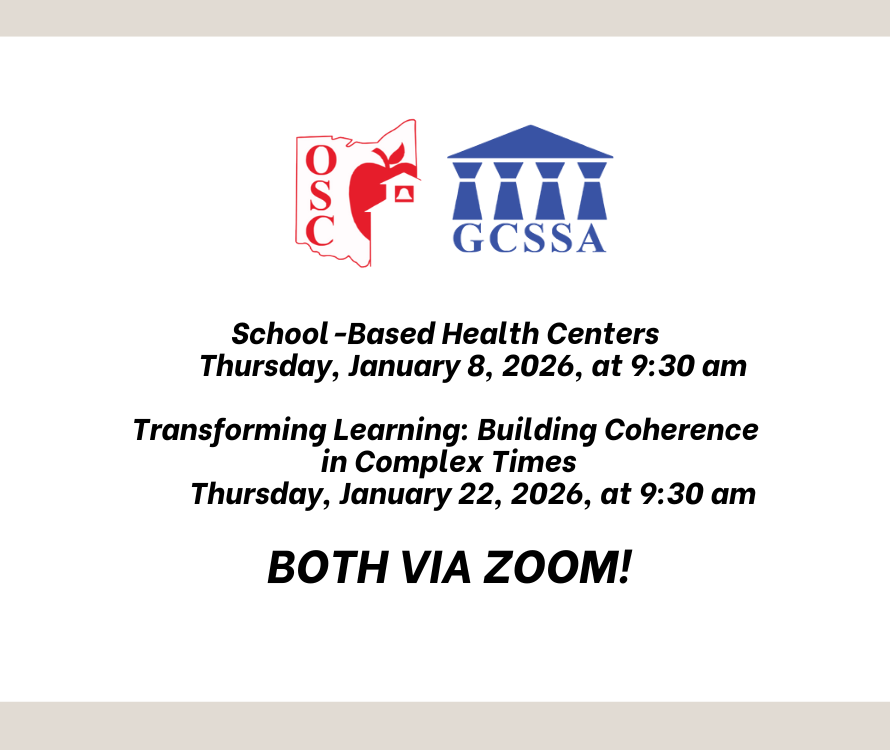 OSC

GCSSA

School -Based Health Centers
Thursday, January 8, 2026, at 9:30 am

Transforming Learning: Building Coherence in Complex Times
Thursday, January 22, 2026, at 9:30 am

BOTH VIA ZOOM!